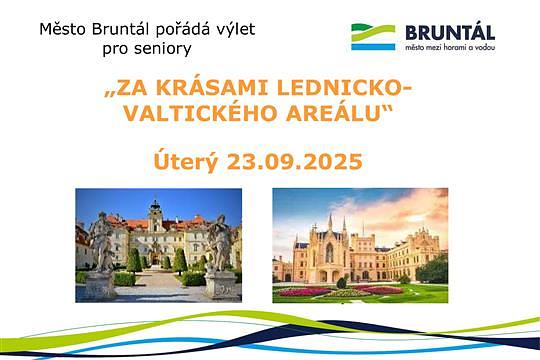 Město Bruntál pořádá výlet pro seniory

BRUNTÁL
město mezi horami a vodou

„ZA KRÁSAMI LEDNICKO-VALTICKÉHO AREÁLU“

Úterý 23.09.2025